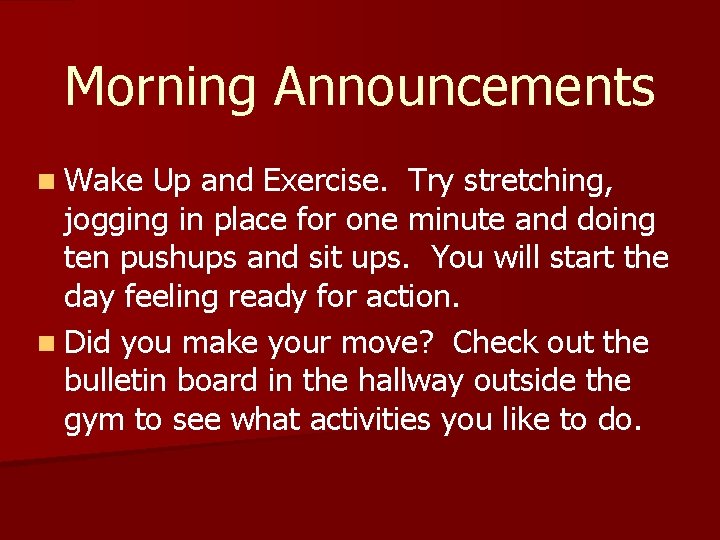 Morning Announcements

- Wake Up and Exercise. Try stretching, jogging in place for one minute and doing ten pushups and sit ups. You will start the day feeling ready for action.
- Did you make your move? Check out the bulletin board in the hallway outside the gym to see what activities you like to do.